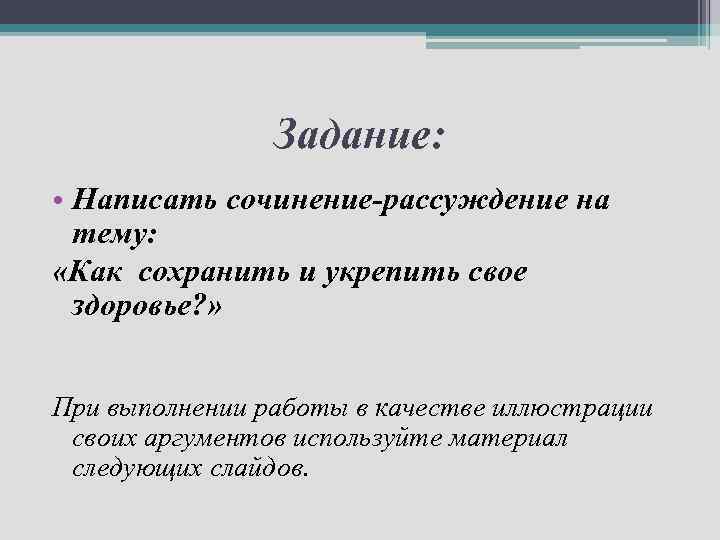 Задание:

• Написать сочинение-рассуждение на тему:
«Как сохранить и укрепить свое здоровье?»

При выполнении работы в качестве иллюстрации своих аргументов используйте материал следующих слайдов.